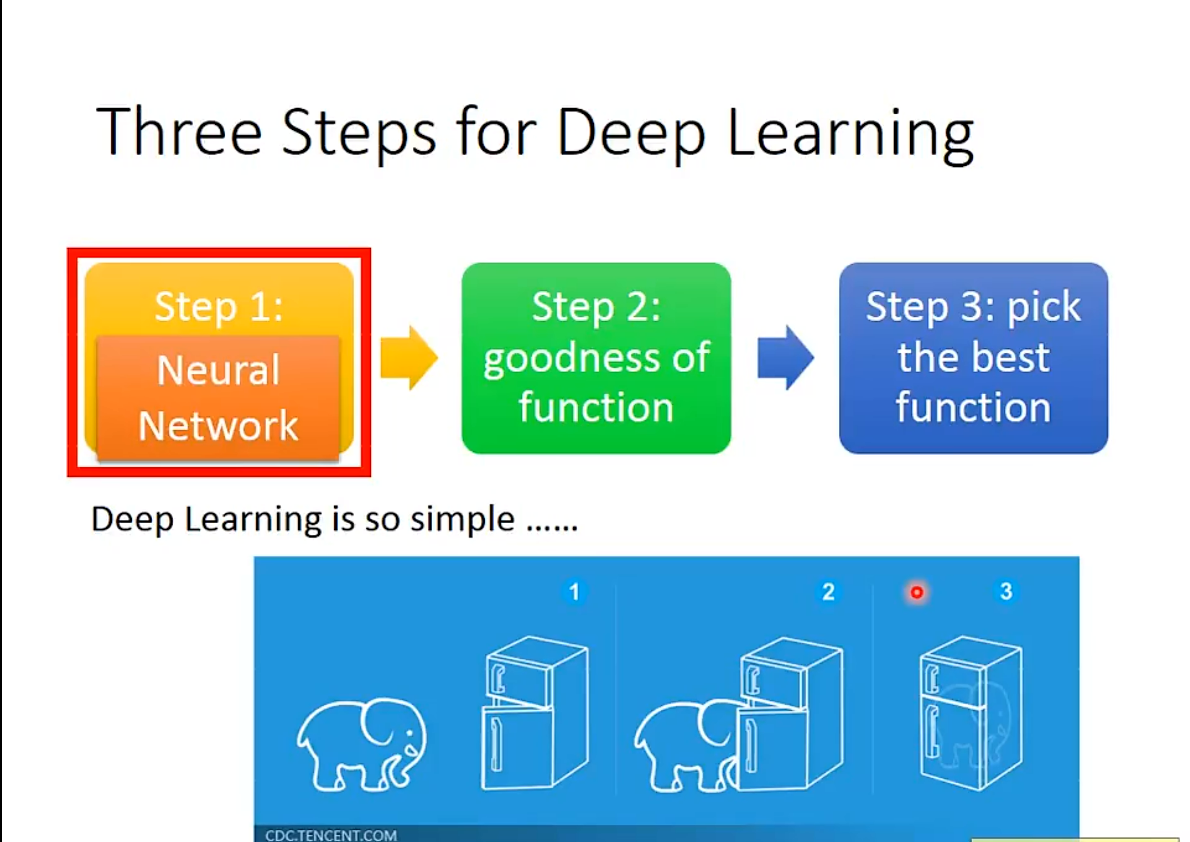 Three Steps for Deep Learning

Step 1:
Neural Network

Step 2: goodness of function

Step 3: pick the best function

Deep Learning is so simple ……

1

2

3

CDC.TENCENT.COM